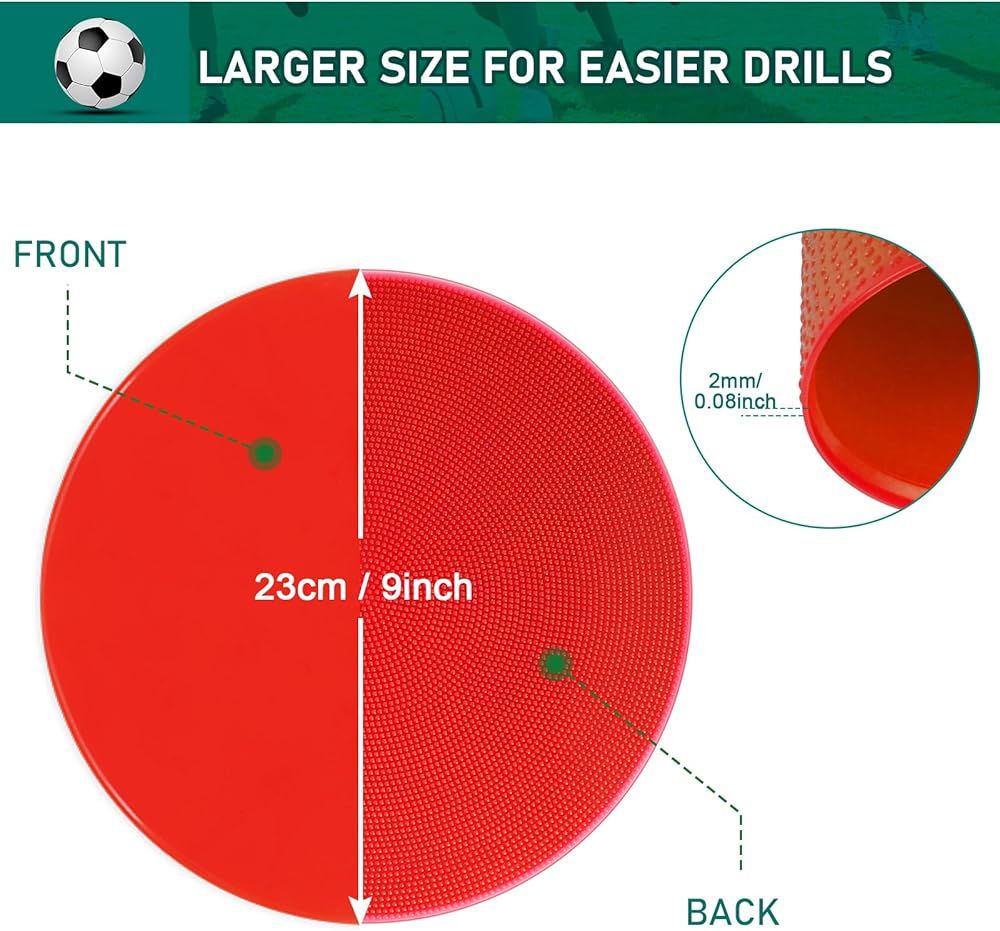 LARGER SIZE FOR EASIER DRILLS

FRONT

2mm/
0.08inch

23cm / 9inch

BACK